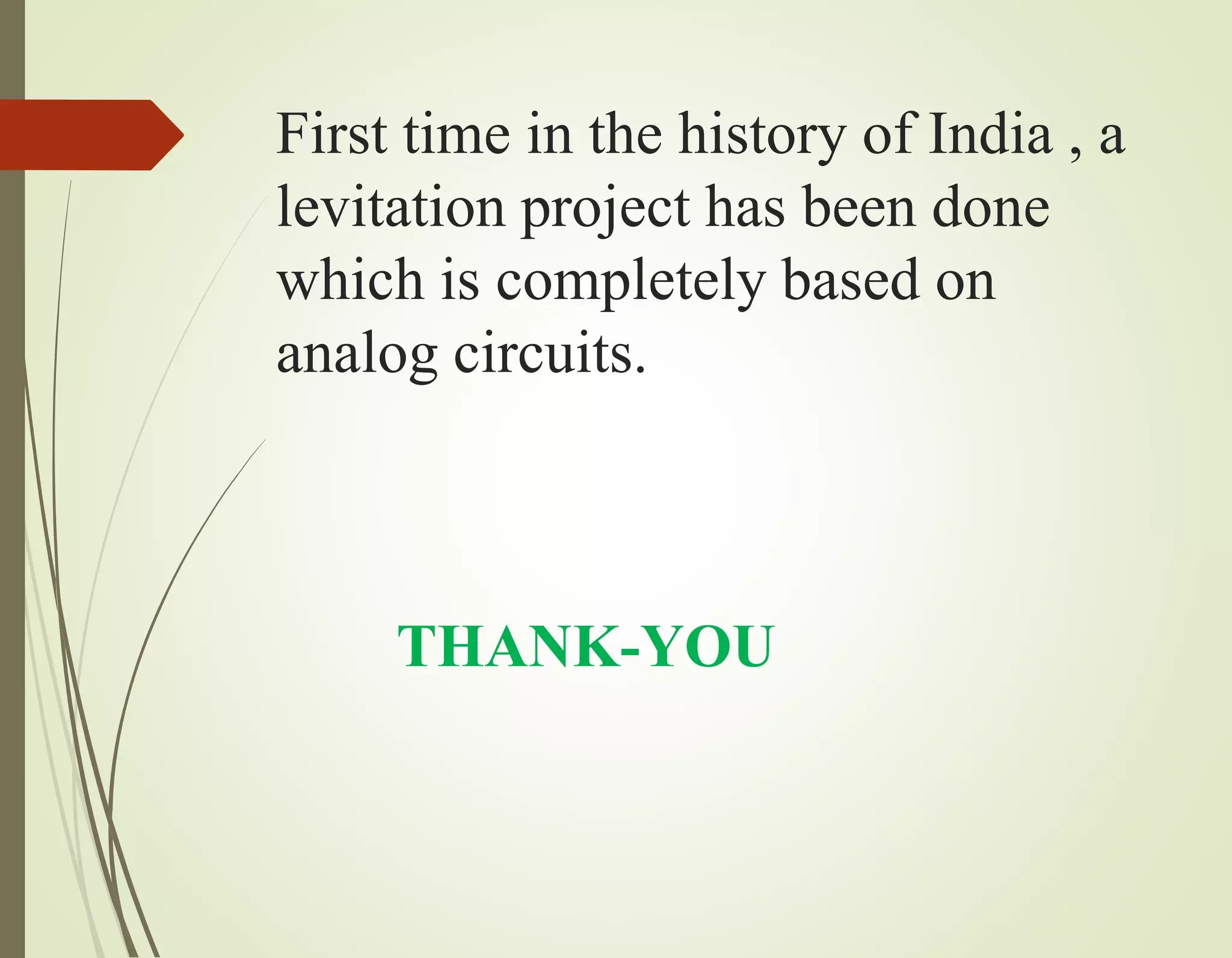 First time in the history of India , a levitation project has been done which is completely based on analog circuits.

THANK-YOU